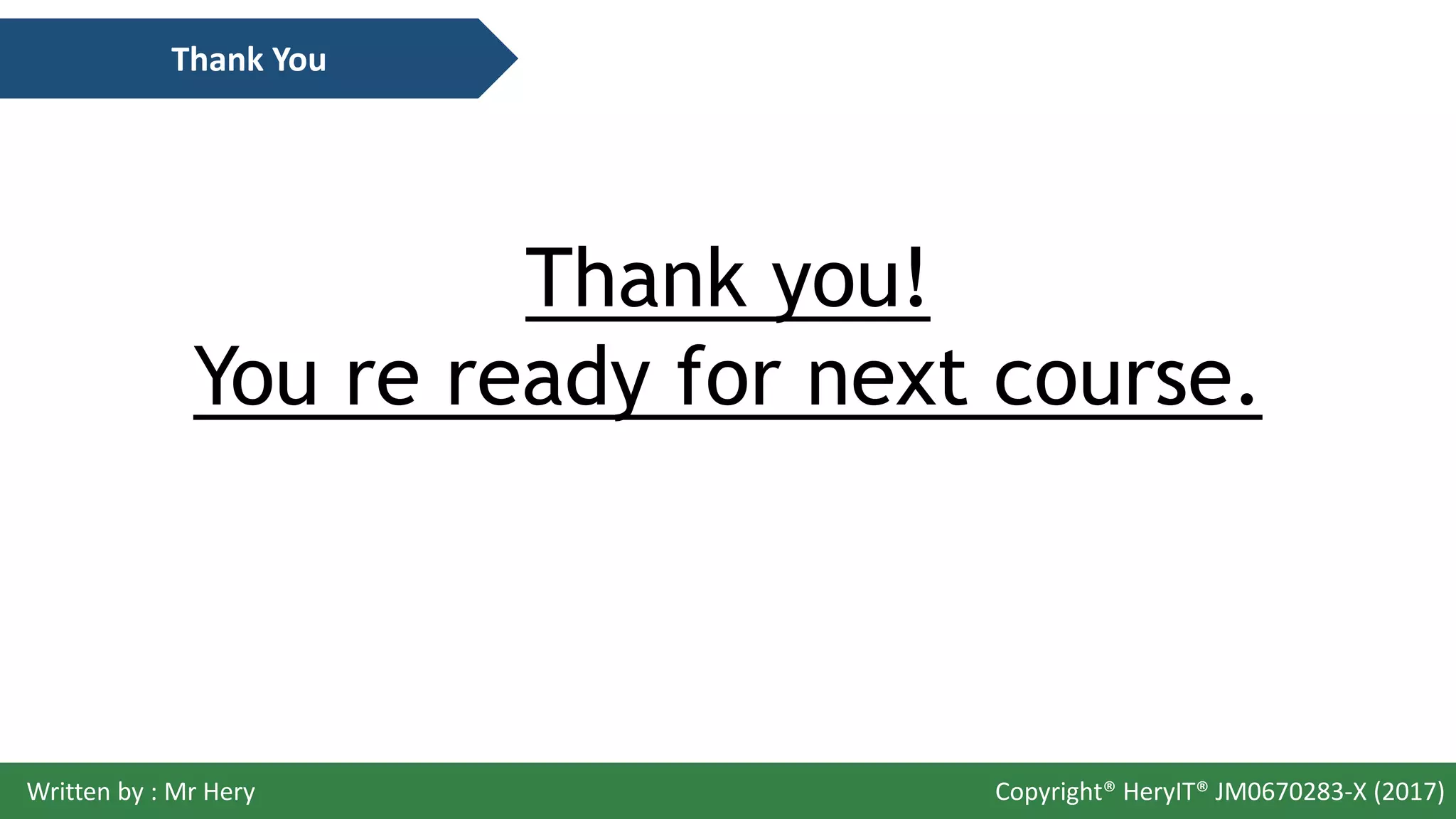 Thank You

Thank you!
You re ready for next course.

Written by : Mr Hery

Copyright® HeryIT® JM0670283-X (2017)